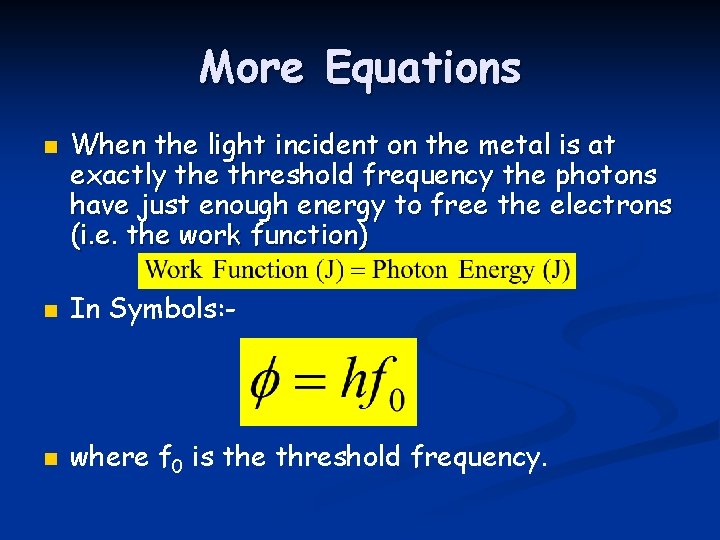 More Equations

When the light incident on the metal is at exactly the threshold frequency the photons have just enough energy to free the electrons (i.e. the work function)

Work Function (J) = Photon Energy (J)

In Symbols:-

$\phi = hf_0$

where $f_0$ is the threshold frequency.